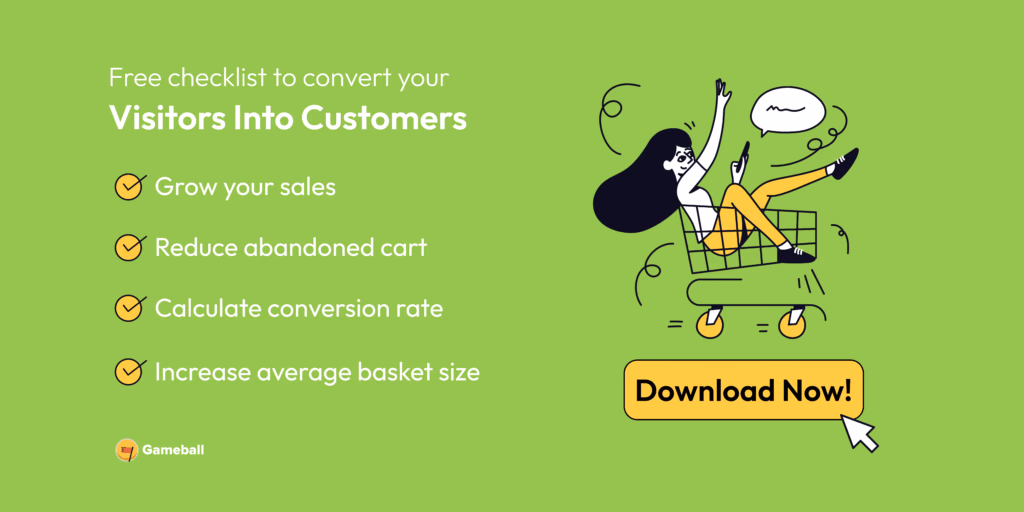 Free checklist to convert your
Visitors Into Customers

Grow your sales

Reduce abandoned cart

Calculate conversion rate

Increase average basket size

Gameball

Download Now!